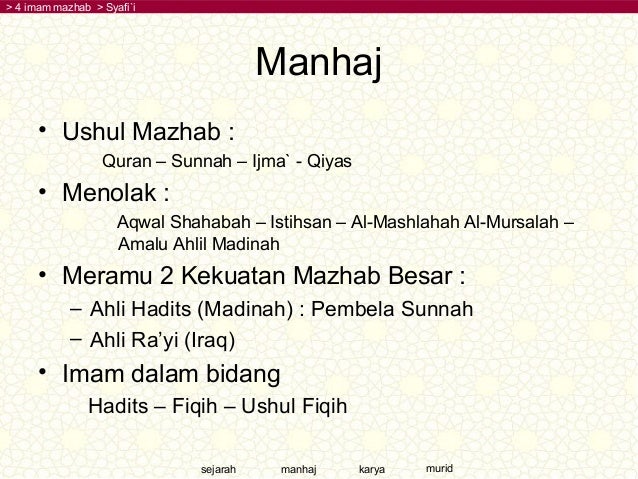 > 4 imam mazhab > Syafi`i

Manhaj

• Ushul Mazhab :
Quran – Sunnah – Ijma` - Qiyas

• Menolak :
Aqwal Shahabah – Istihsan – Al-Mashlahah Al-Mursalah – Amalu Ahlil Madinah

• Meramu 2 Kekuatan Mazhab Besar :
– Ahli Hadits (Madinah) : Pembela Sunnah
– Ahli Ra'yi (Iraq)

• Imam dalam bidang
Hadits – Fiqih – Ushul Fiqih

sejarah manhaj karya murid